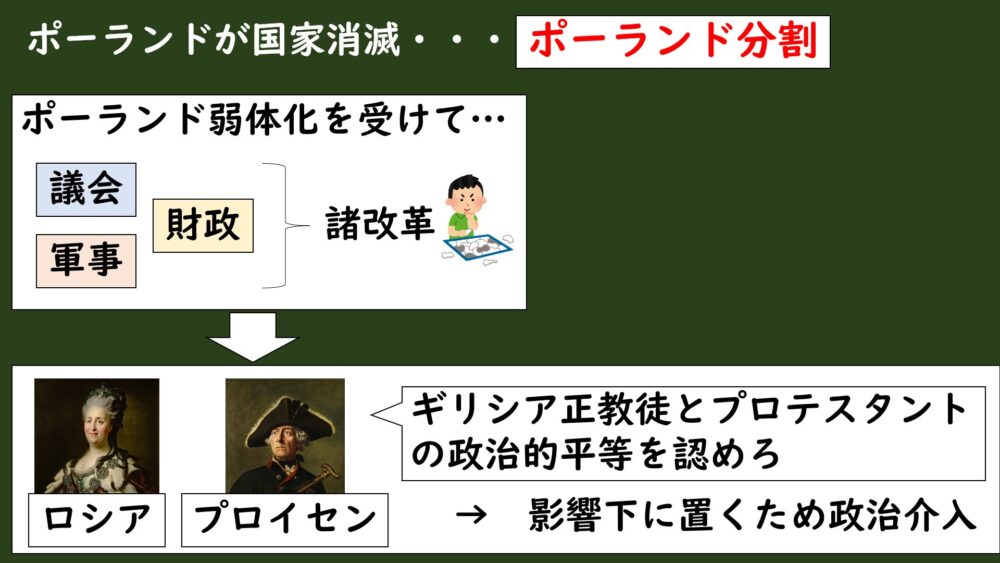 ポーランドが国家消滅・・・ ポーランド分割

ポーランド弱体化を受けて…

議会

軍事

財政

諸改革

ギリシア正教徒とプロテスタントの政治的平等を認めろ

ロシア

プロイセン

→ 影響下に置くため政治介入